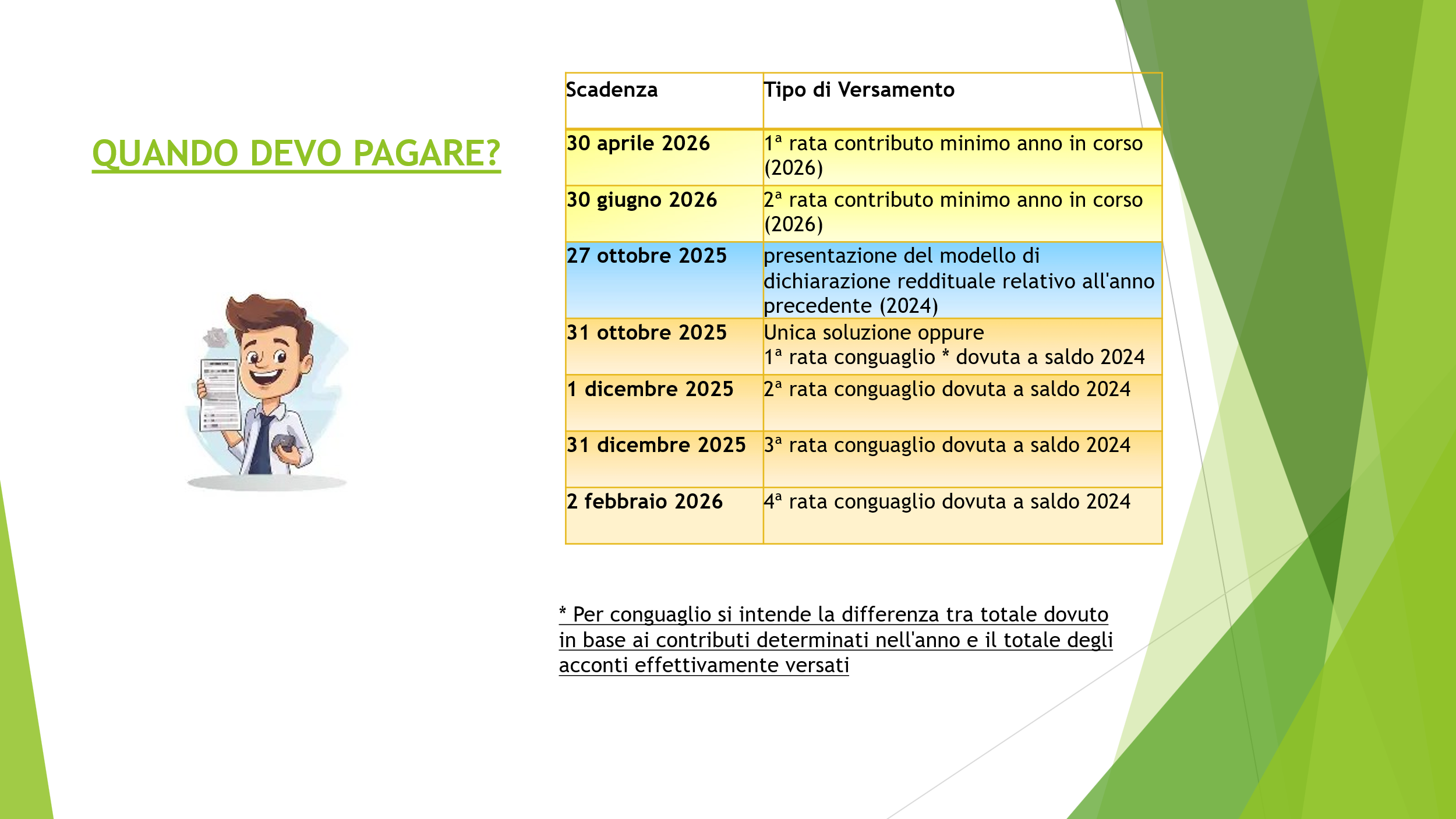 QUANDO DEVO PAGARE?

| Scadenza | Tipo di Versamento |
|---|---|
| 30 aprile 2026 | 1ª rata contributo minimo anno in corso (2026) |
| 30 giugno 2026 | 2ª rata contributo minimo anno in corso (2026) |
| 27 ottobre 2025 | presentazione del modello di dichiarazione reddituale relativo all'anno precedente (2024) |
| 31 ottobre 2025 | Unica soluzione oppure 1ª rata conguaglio * dovuta a saldo 2024 |
| 1 dicembre 2025 | 2ª rata conguaglio dovuta a saldo 2024 |
| 31 dicembre 2025 | 3ª rata conguaglio dovuta a saldo 2024 |
| 2 febbraio 2026 | 4ª rata conguaglio dovuta a saldo 2024 |

* Per conguaglio si intende la differenza tra totale dovuto in base ai contributi determinati nell'anno e il totale degli acconti effettivamente versati